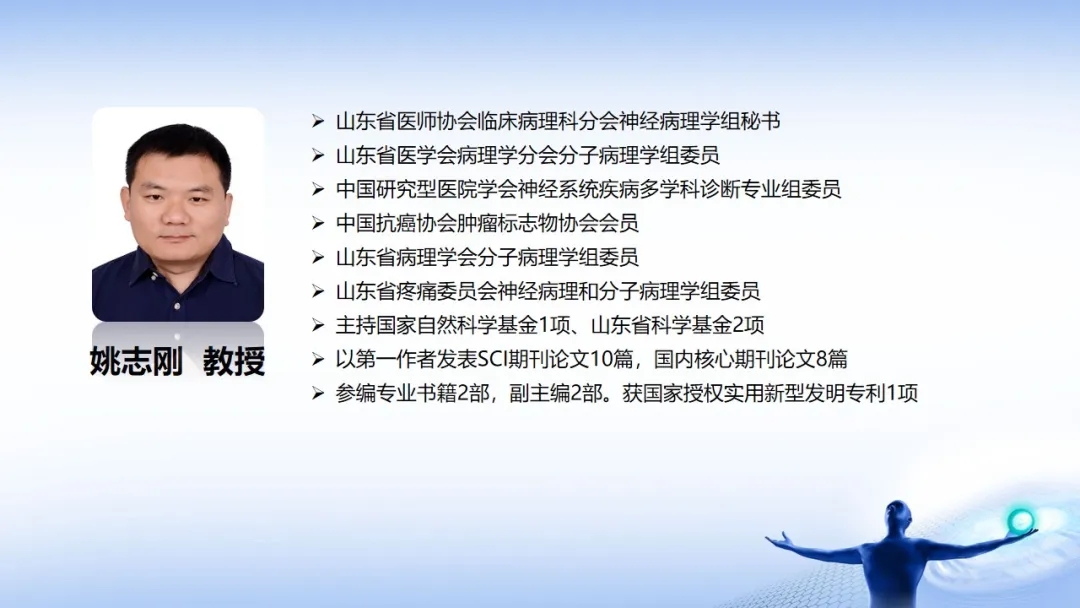 姚志刚 教授

➢ 山东省医师协会临床病理科分会神经病理学组秘书
➢ 山东省医学会病理学分会分子病理学组委员
➢ 中国研究型医院学会神经系统疾病多学科诊断专业组委员
➢ 中国抗癌协会肿瘤标志物协会会员
➢ 山东省病理学会分子病理学组委员
➢ 山东省疼痛委员会神经病理和分子病理学组委员
➢ 主持国家自然科学基金1项、山东省科学基金2项
➢ 以第一作者发表SCI期刊论文10篇，国内核心期刊论文8篇
➢ 参编专业书籍2部，副主编2部。获国家授权实用新型发明专利1项